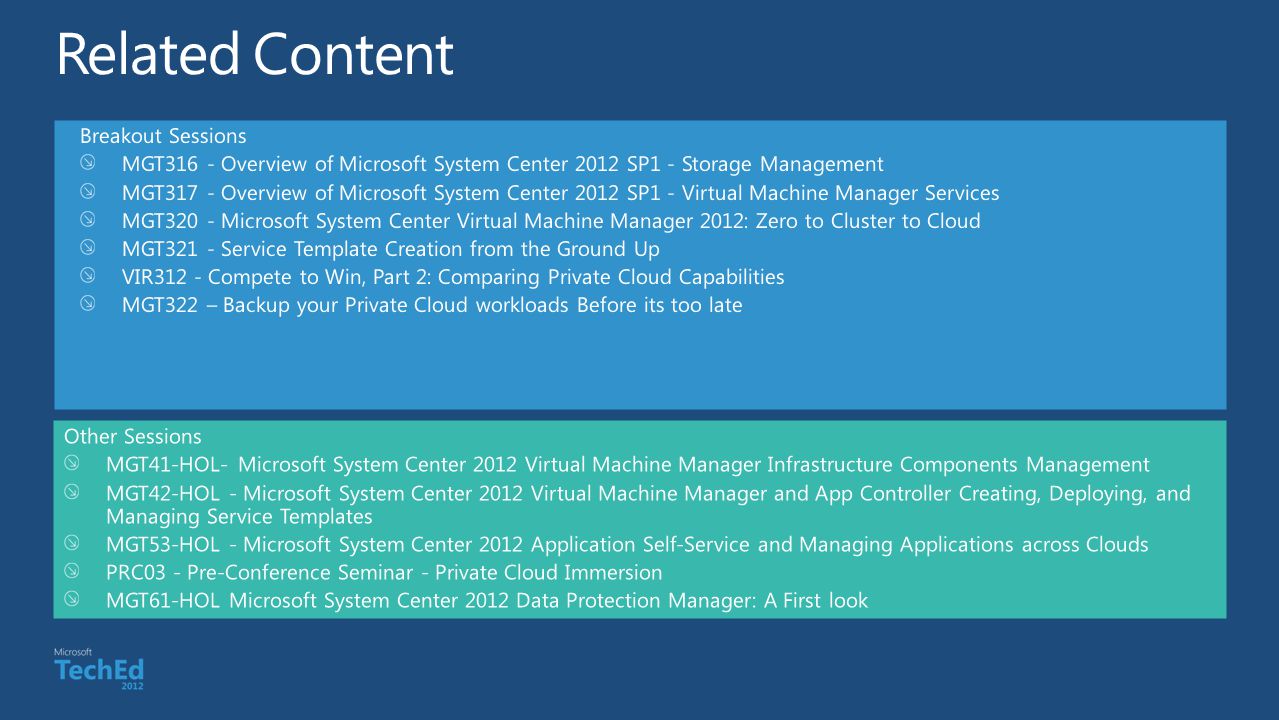 Related Content

Breakout Sessions
MGT316 - Overview of Microsoft System Center 2012 SP1 - Storage Management
MGT317 - Overview of Microsoft System Center 2012 SP1 - Virtual Machine Manager Services
MGT320 - Microsoft System Center Virtual Machine Manager 2012: Zero to Cluster to Cloud
MGT321 - Service Template Creation from the Ground Up
VIR312 - Compete to Win, Part 2: Comparing Private Cloud Capabilities
MGT322 – Backup your Private Cloud workloads Before its too late

Other Sessions
MGT41-HOL- Microsoft System Center 2012 Virtual Machine Manager Infrastructure Components Management
MGT42-HOL - Microsoft System Center 2012 Virtual Machine Manager and App Controller Creating, Deploying, and Managing Service Templates
MGT53-HOL - Microsoft System Center 2012 Application Self-Service and Managing Applications across Clouds
PRC03 - Pre-Conference Seminar - Private Cloud Immersion
MGT61-HOL Microsoft System Center 2012 Data Protection Manager: A First look

Microsoft
TechEd
2012